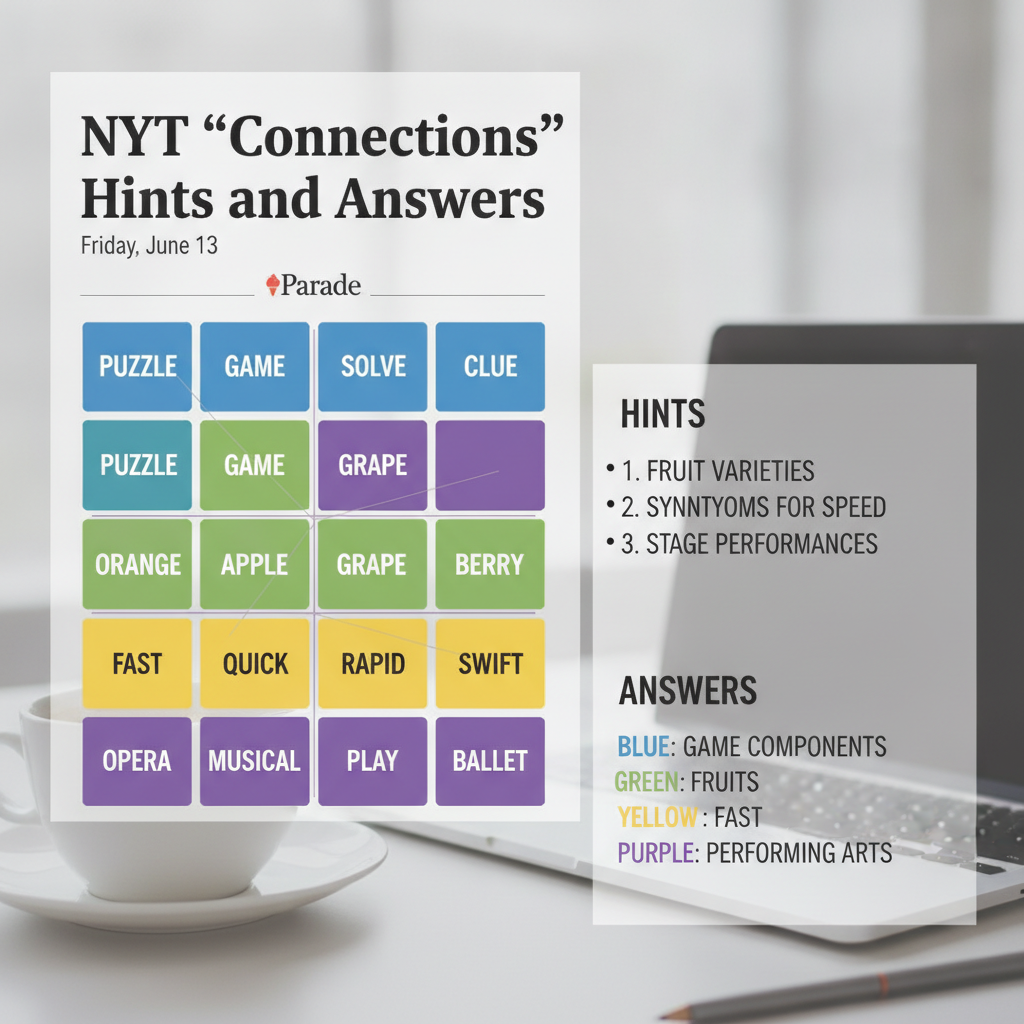 NYT "Connections" Hints and Answers

Friday, June 13

Parade

| PUZZLE | GAME | SOLVE | CLUE |
|---|---|---|---|
| PUZZLE | GAME | GRAPE | |
| ORANGE | APPLE | GRAPE | BERRY |
| FAST | QUICK | RAPID | SWIFT |
| OPERA | MUSICAL | PLAY | BALLET |

HINTS

• 1. FRUIT VARIETIES
• 2. SYNNTYOMS FOR SPEED
• 3. STAGE PERFORMANCES

ANSWERS

BLUE: GAME COMPONENTS
GREEN: FRUITS
YELLOW: FAST
PURPLE: PERFORMING ARTS